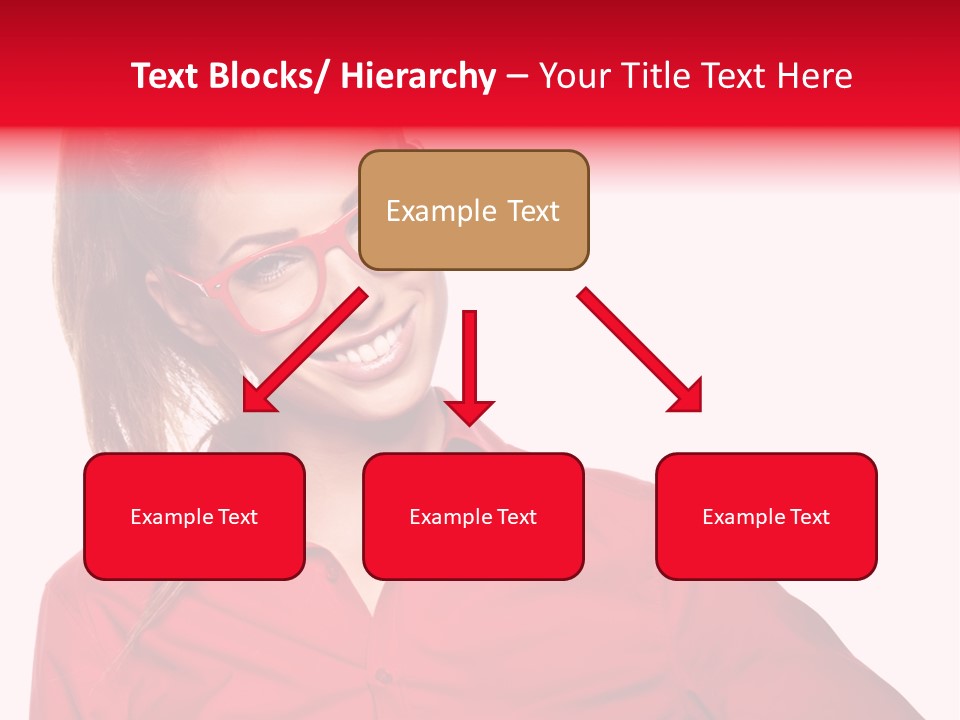 Text Blocks/ Hierarchy – Your Title Text Here

Example Text

Example Text

Example Text

Example Text